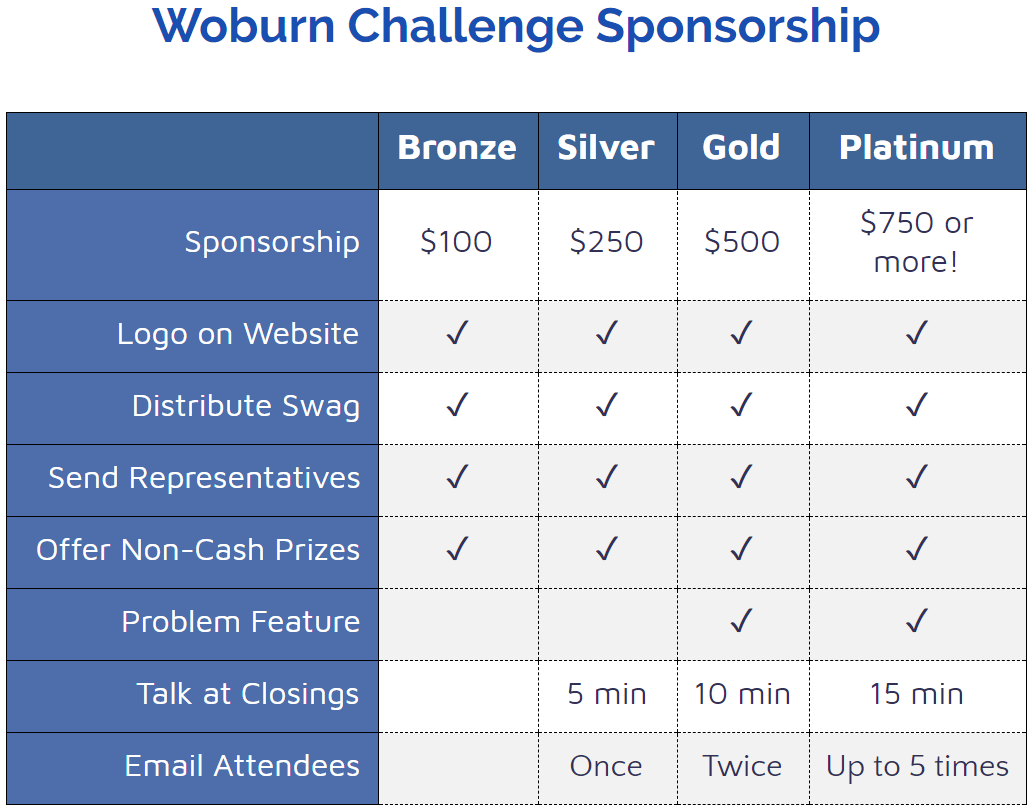 Woburn Challenge Sponsorship

| | Bronze | Silver | Gold | Platinum |
|---|---|---|---|---|
| Sponsorship | \$100 | \$250 | \$500 | \$750 or more! |
| Logo on Website | ✓ | ✓ | ✓ | ✓ |
| Distribute Swag | ✓ | ✓ | ✓ | ✓ |
| Send Representatives | ✓ | ✓ | ✓ | ✓ |
| Offer Non-Cash Prizes | ✓ | ✓ | ✓ | ✓ |
| Problem Feature | | | ✓ | ✓ |
| Talk at Closings | | 5 min | 10 min | 15 min |
| Email Attendees | | Once | Twice | Up to 5 times |